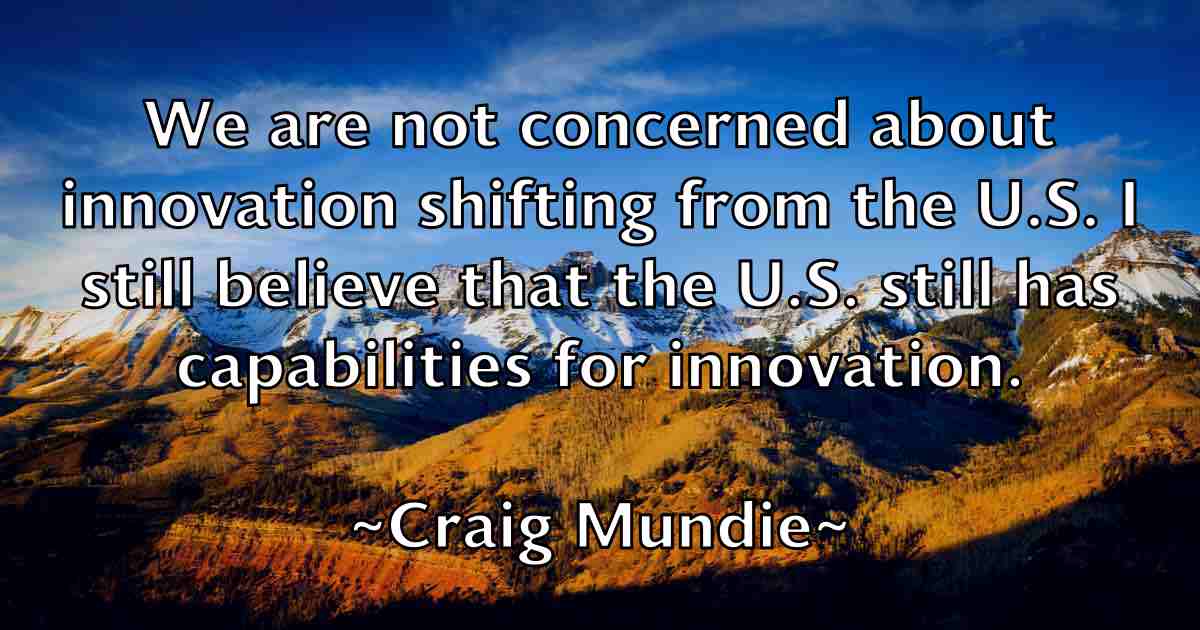 We are not concerned about innovation shifting from the U.S. I still believe that the U.S. still has capabilities for innovation.

~Craig Mundie~